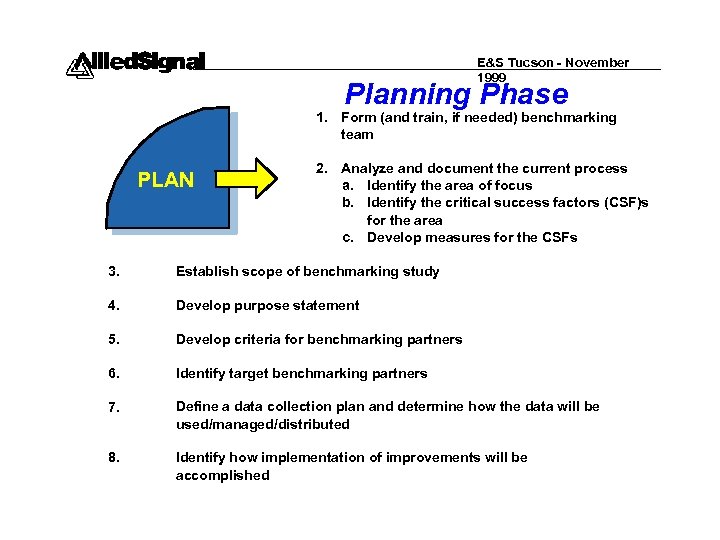 AlliedSignal

E&S Tucson - November 1999

Planning Phase

PLAN

1. Form (and train, if needed) benchmarking team

2. Analyze and document the current process
a. Identify the area of focus
b. Identify the critical success factors (CSF)s for the area
c. Develop measures for the CSFs

3. Establish scope of benchmarking study

4. Develop purpose statement

5. Develop criteria for benchmarking partners

6. Identify target benchmarking partners

7. Define a data collection plan and determine how the data will be used/managed/distributed

8. Identify how implementation of improvements will be accomplished